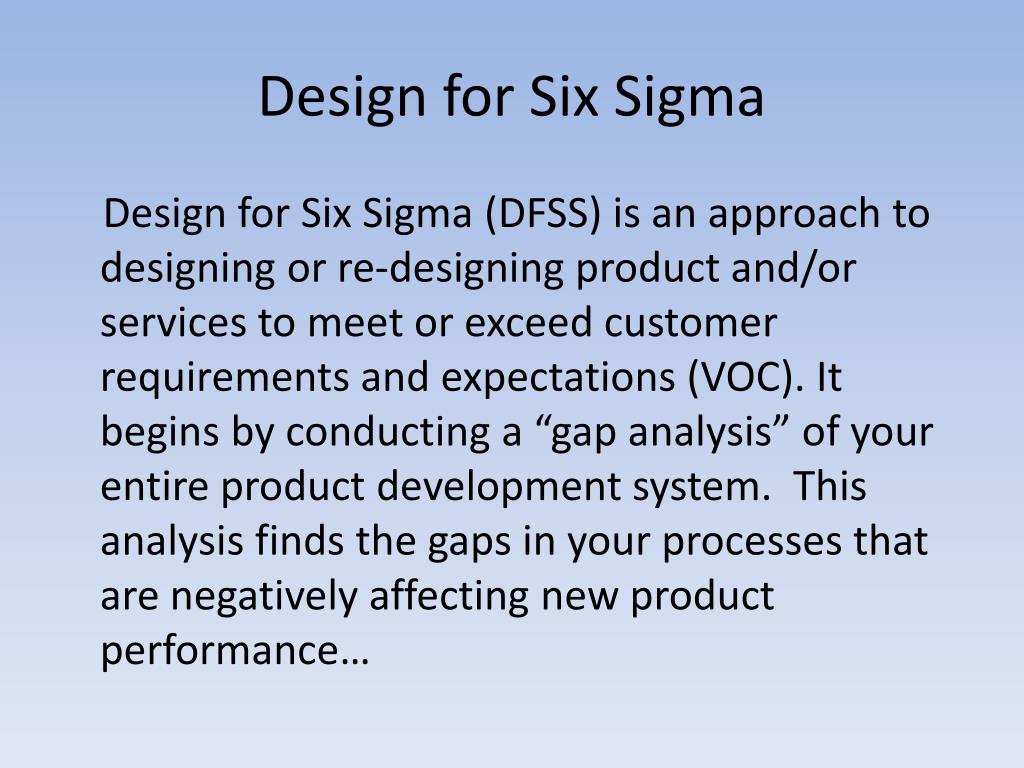 Design for Six Sigma

Design for Six Sigma (DFSS) is an approach to designing or re-designing product and/or services to meet or exceed customer requirements and expectations (VOC). It begins by conducting a “gap analysis” of your entire product development system. This analysis finds the gaps in your processes that are negatively affecting new product performance…